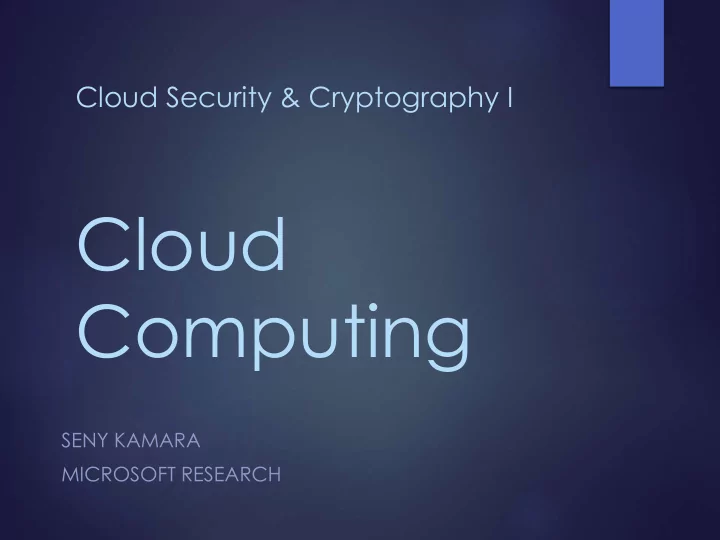 Cloud Security & Cryptography I

Cloud Computing

SENY KAMARA
MICROSOFT RESEARCH